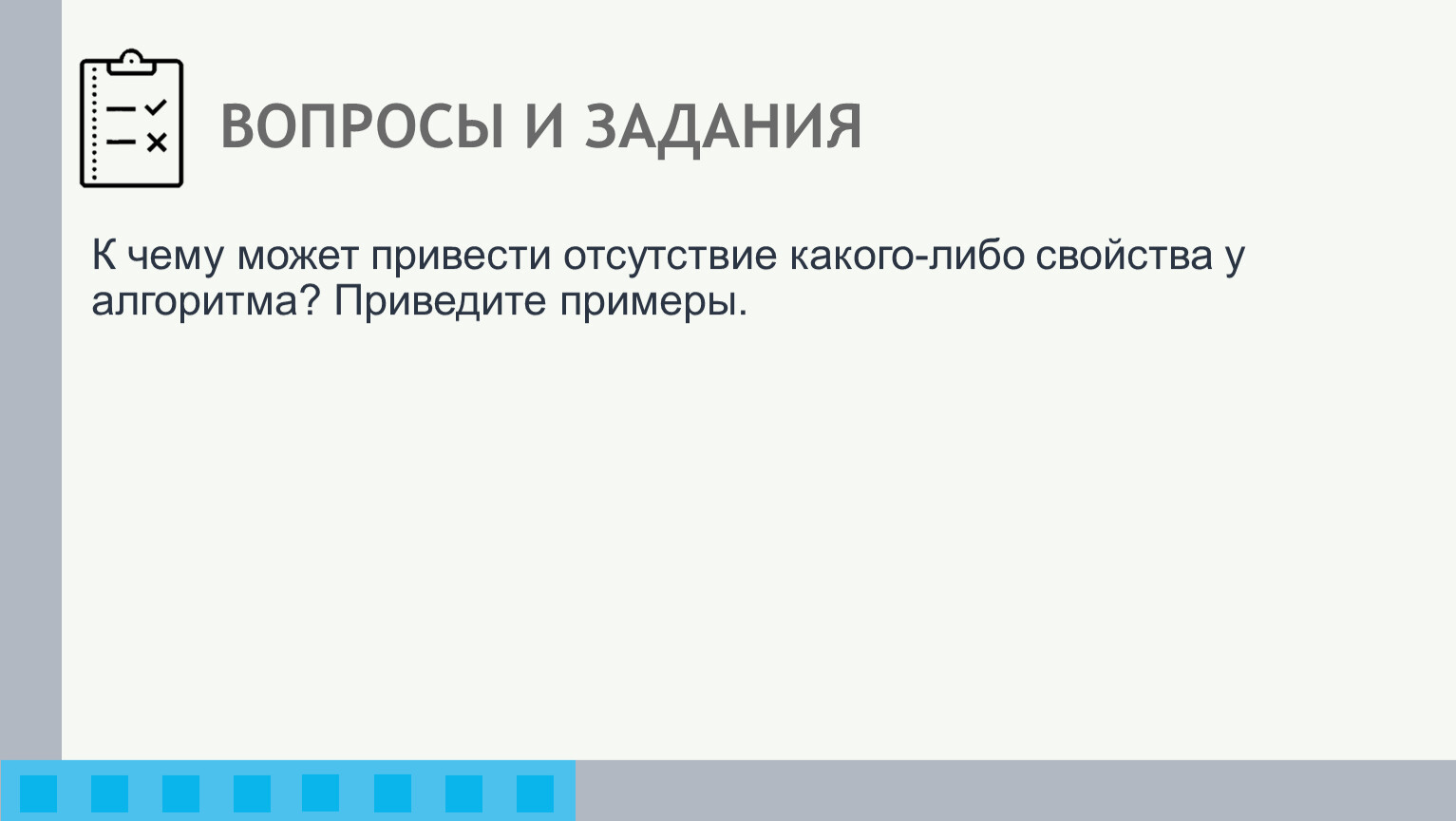 ВОПРОСЫ И ЗАДАНИЯ

К чему может привести отсутствие какого-либо свойства у алгоритма? Приведите примеры.